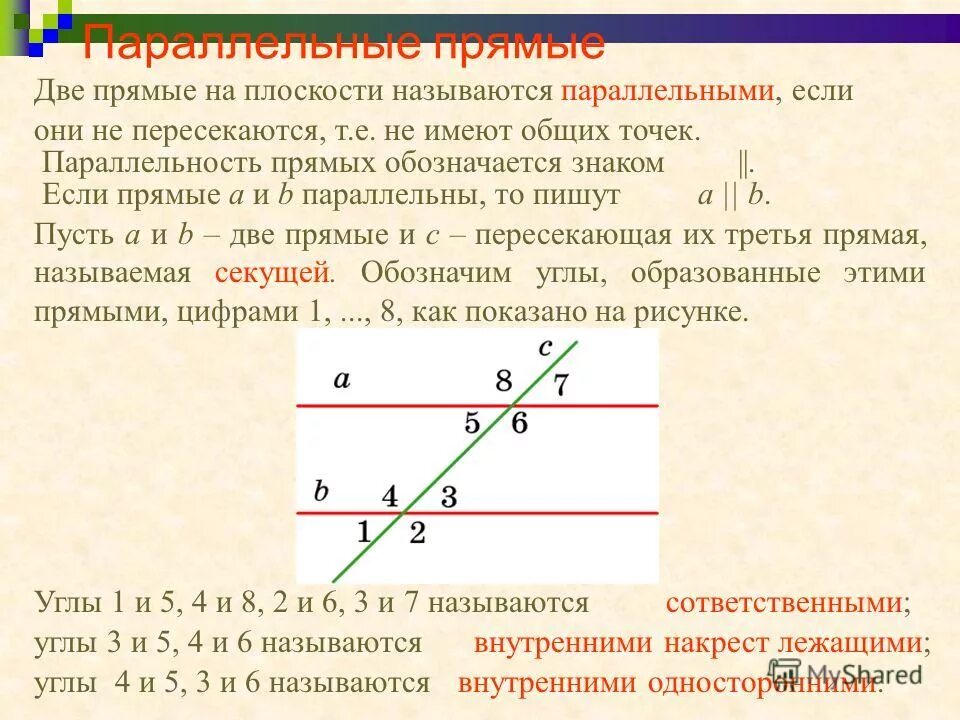 Параллельные прямые

Две прямые на плоскости называются параллельными, если они не пересекаются, т.е. не имеют общих точек.

Параллельность прямых обозначается знаком ||.

Если прямые $a$ и $b$ параллельны, то пишут $a \parallel b$.

Пусть $a$ и $b$ – две прямые и $c$ – пересекающая их третья прямая, называемая секущей. Обозначим углы, образованные этими прямыми, цифрами 1, ..., 8, как показано на рисунке.

c
a
8
7
5
6
b
4
3
1
2

Углы 1 и 5, 4 и 8, 2 и 6, 3 и 7 называются сответственными;
углы 3 и 5, 4 и 6 называются внутренними накрест лежащими;
углы 4 и 5, 3 и 6 называются внутренними односторонними.

MyShared